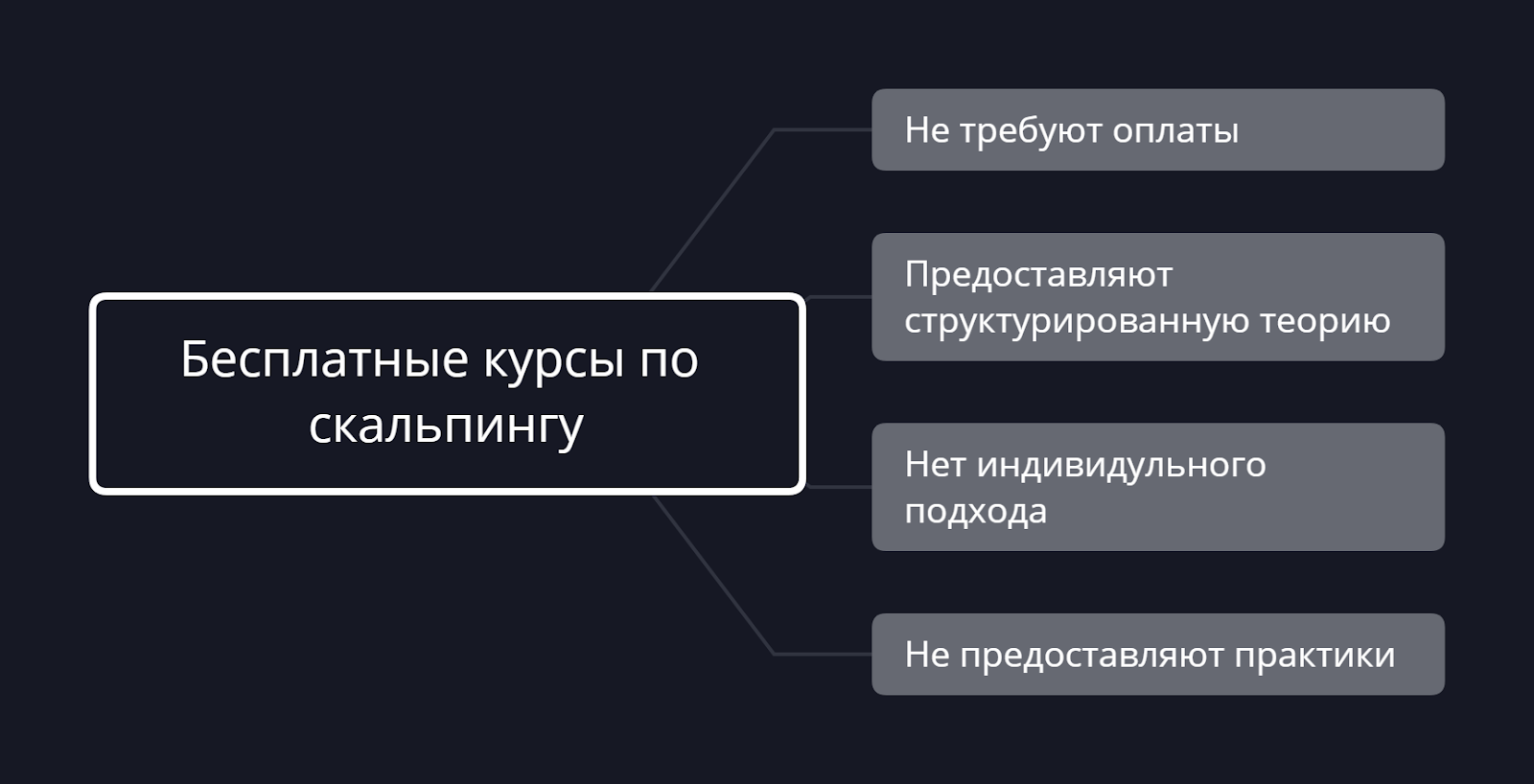 Бесплатные курсы по скальпингу

Не требуют оплаты

Предоставляют структурированную теорию

Нет индивидульного подхода

Не предоставляют практики